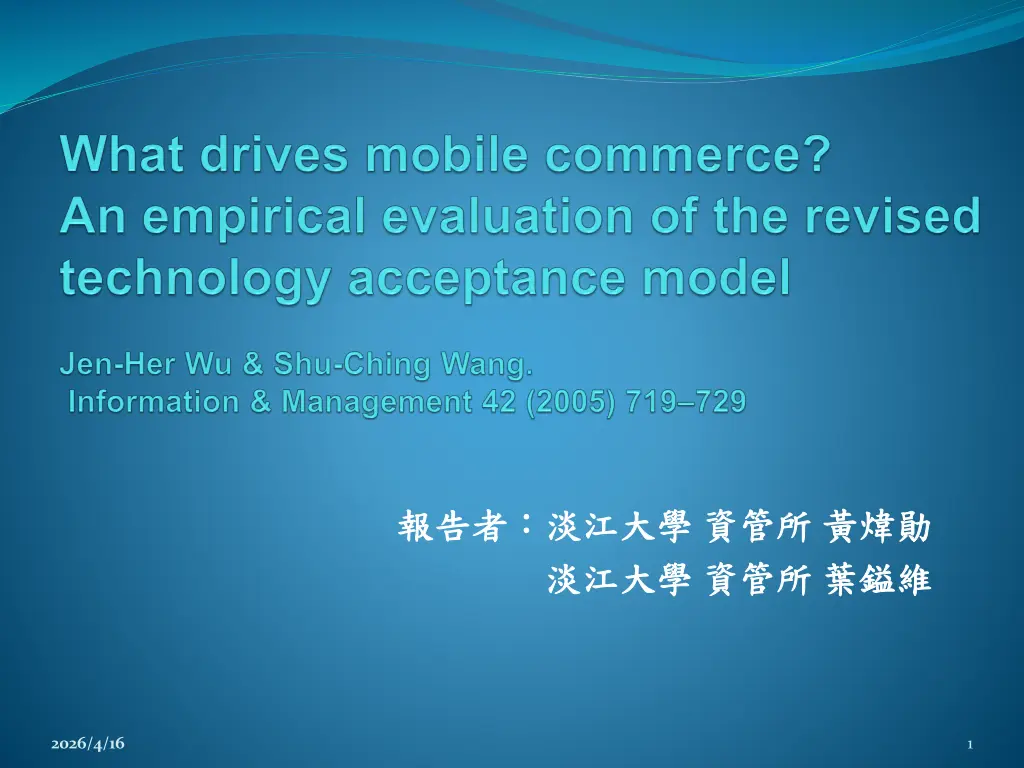 What drives mobile commerce?
An empirical evaluation of the revised technology acceptance model

Jen-Her Wu & Shu-Ching Wang.
Information & Management 42 (2005) 719–729

報告者：淡江大學 資管所 黃煒勛
淡江大學 資管所 葉鎰維

2026/4/16

1